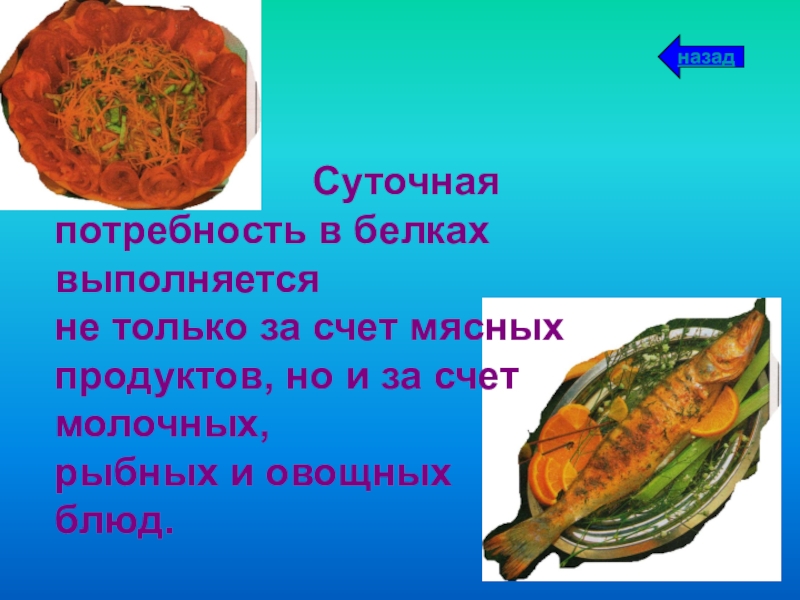 назад

Суточная потребность в белках выполняется не только за счет мясных продуктов, но и за счет молочных, рыбных и овощных блюд.